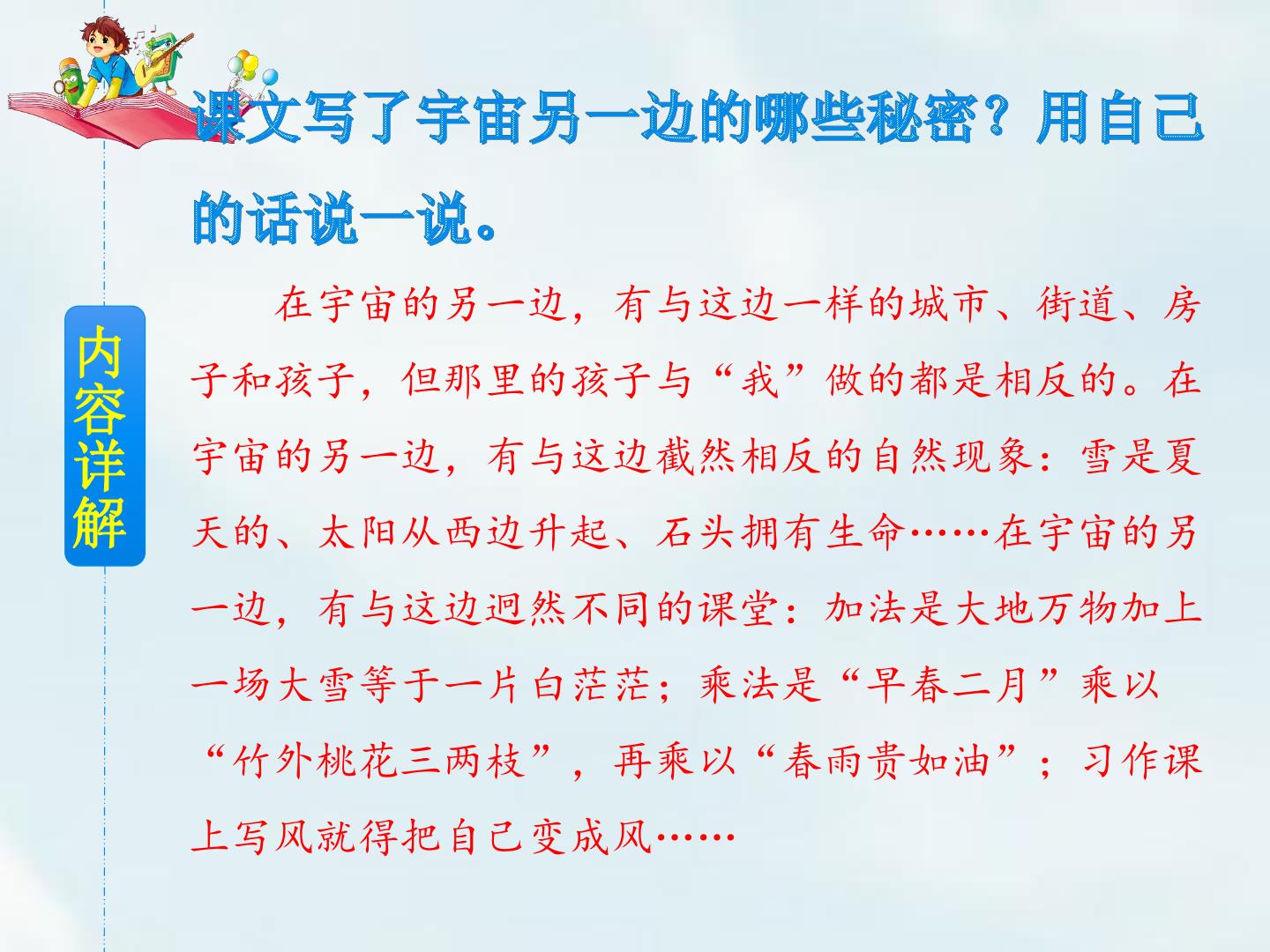 课文写了宇宙另一边的哪些秘密？用自己的话说一说。

内容详解

在宇宙的另一边，有与这边一样的城市、街道、房子和孩子，但那里的孩子与“我”做的都是相反的。在宇宙的另一边，有与这边截然相反的自然现象：雪是夏天的、太阳从西边升起、石头拥有生命……在宇宙的另一边，有与这边迥然不同的课堂：加法是大地万物加上一场大雪等于一片白茫茫；乘法是“早春二月”乘以“竹外桃花三两枝”，再乘以“春雨贵如油”；习作课上写风就得把自己变成风……